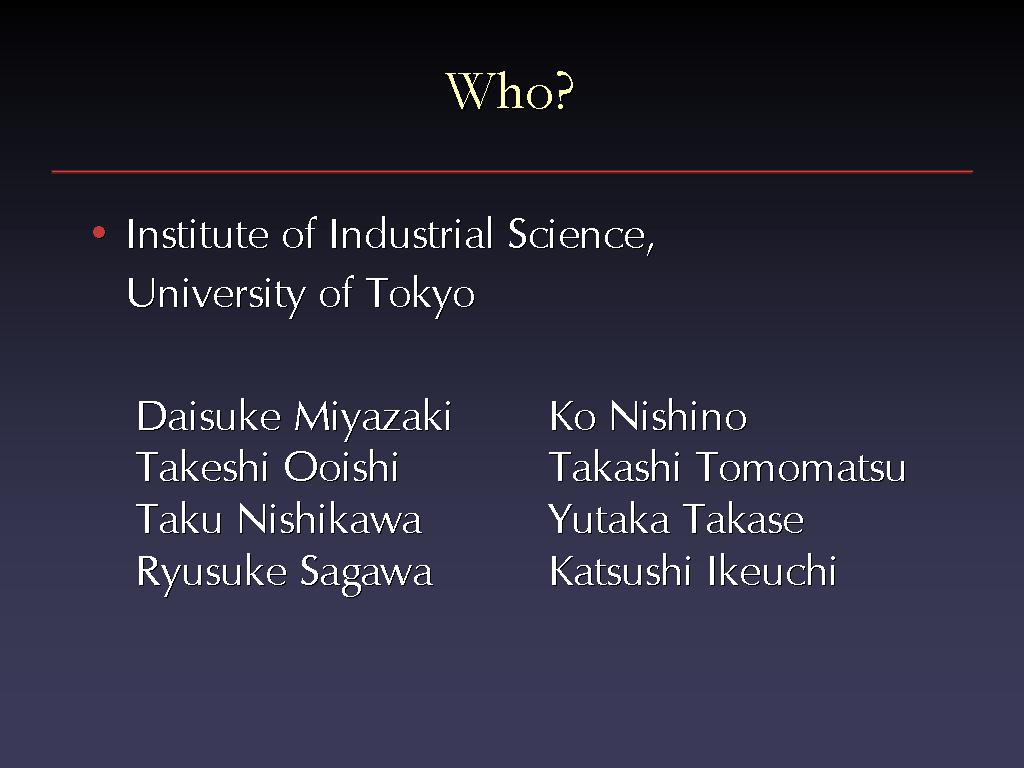 Who?

• Institute of Industrial Science, University of Tokyo

Daisuke Miyazaki
Takeshi Ooishi
Taku Nishikawa
Ryusuke Sagawa

Ko Nishino
Takashi Tomomatsu
Yutaka Takase
Katsushi Ikeuchi